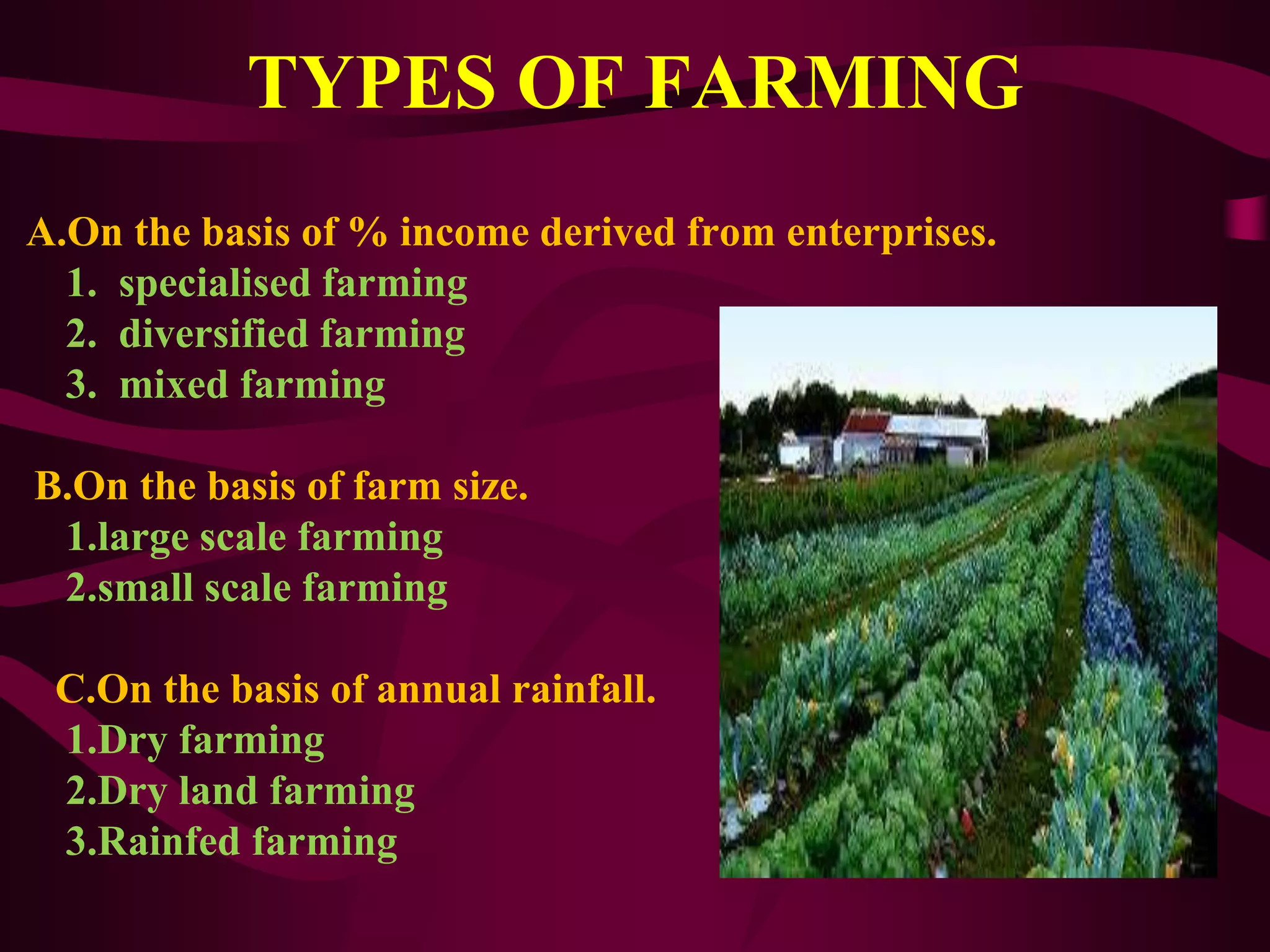 TYPES OF FARMING

A.On the basis of % income derived from enterprises.
1. specialised farming
2. diversified farming
3. mixed farming

B.On the basis of farm size.
1.large scale farming
2.small scale farming

C.On the basis of annual rainfall.
1.Dry farming
2.Dry land farming
3.Rainfed farming